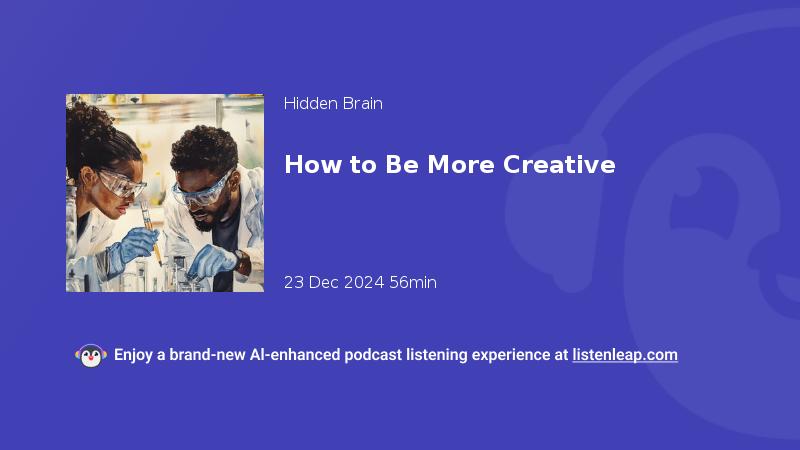 Hidden Brain

How to Be More Creative

23 Dec 2024 56min

Enjoy a brand-new AI-enhanced podcast listening experience at listenleap.com